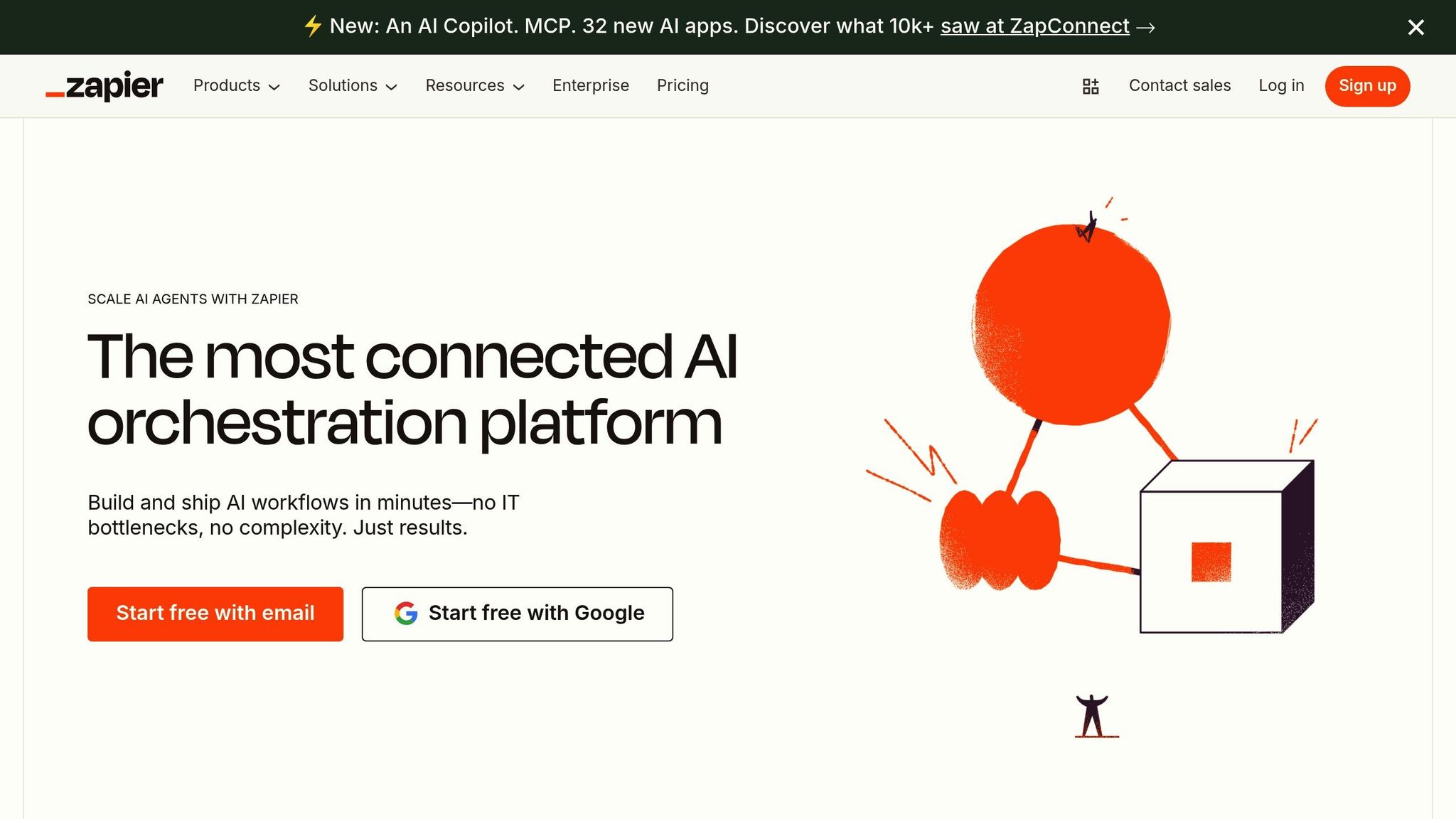 ⚡ New: An AI Copilot. MCP. 32 new AI apps. Discover what 10k+ saw at ZapConnect →

_zapier Products Solutions Resources Enterprise Pricing Contact sales Log in Sign up

SCALE AI AGENTS WITH ZAPIER

The most connected AI orchestration platform

Build and ship AI workflows in minutes—no IT bottlenecks, no complexity. Just results.

Start free with email

Start free with Google